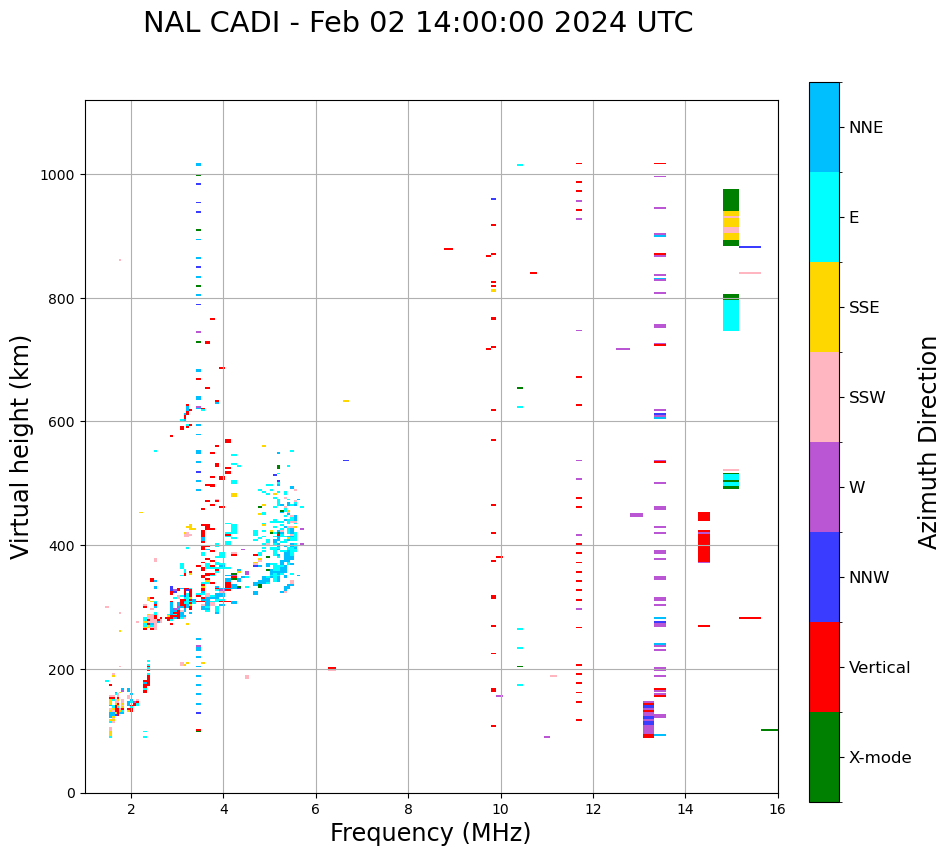 NAL CADI - Feb 02 14:00:00 2024 UTC

Virtual height (km)

1000
800
600
400
200
0

2
4
6
8
10
12
14
16

Frequency (MHz)

NNE
E
SSE
SSW
W
NNW
Vertical
X-mode

Azimuth Direction